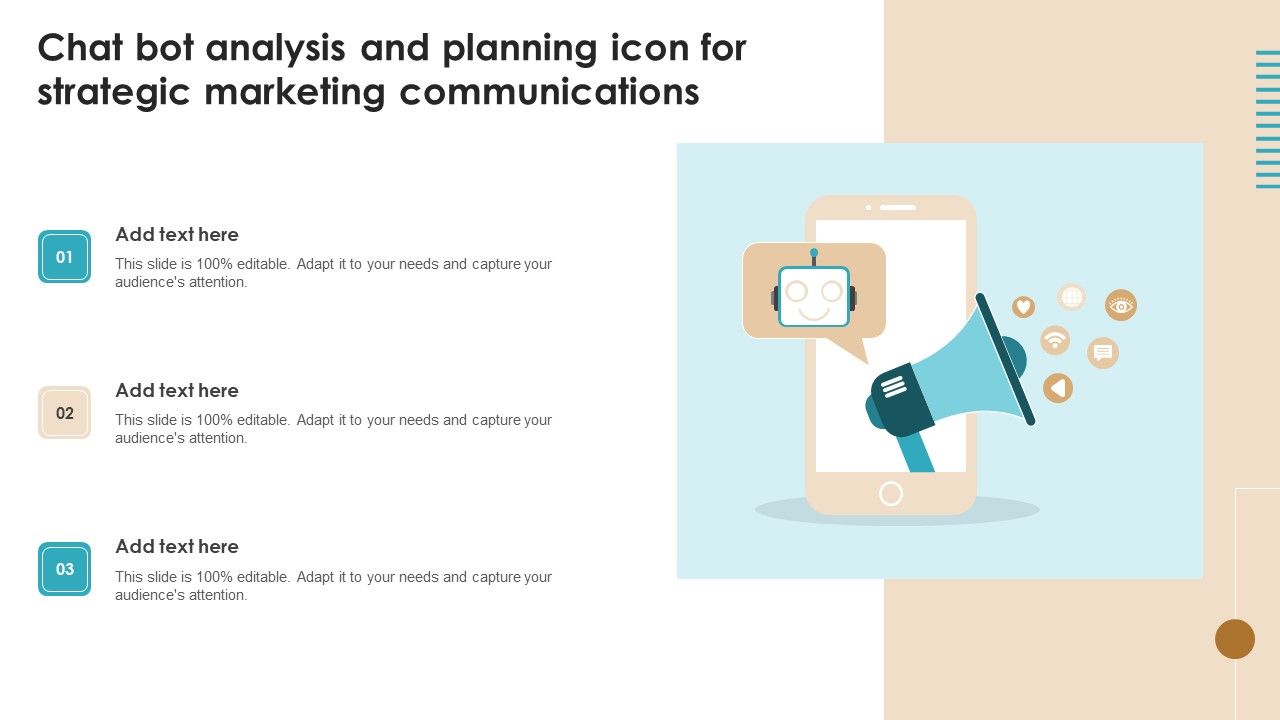 Chat bot analysis and planning icon for strategic marketing communications

01

Add text here

This slide is 100% editable. Adapt it to your needs and capture your audience's attention.

02

Add text here

This slide is 100% editable. Adapt it to your needs and capture your audience's attention.

03

Add text here

This slide is 100% editable. Adapt it to your needs and capture your audience's attention.